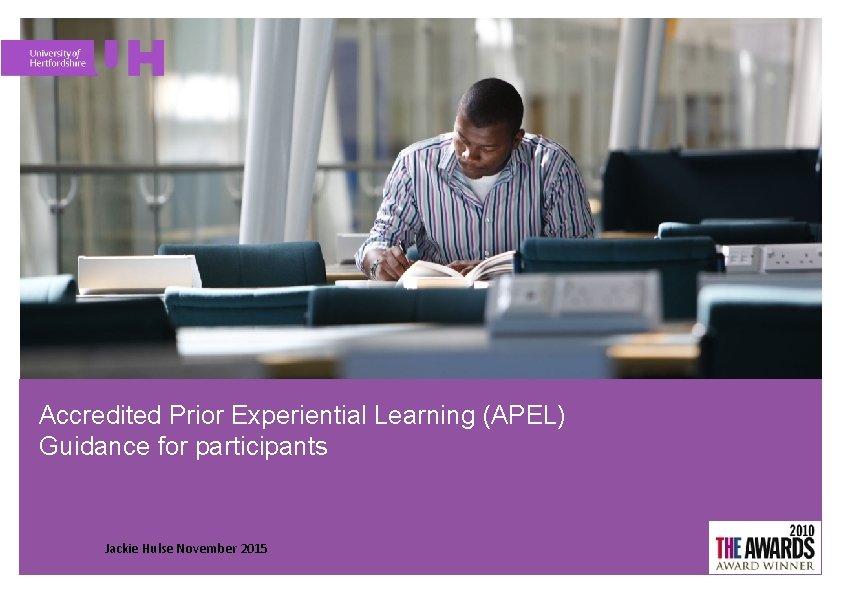 University of Hertfordshire UH

Accredited Prior Experiential Learning (APEL)
Guidance for participants

Jackie Hulse November 2015

2010
THE AWARDS
AWARD WINNER